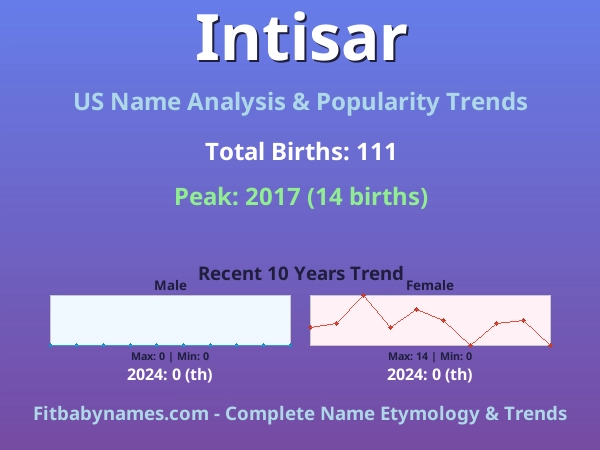 Intisar

US Name Analysis & Popularity Trends

Total Births: 111

Peak: 2017 (14 births)

Recent 10 Years Trend

Male

Max: 0 | Min: 0

2024: 0 (th)

Female

Max: 14 | Min: 0

2024: 0 (th)

Fitbabynames.com - Complete Name Etymology & Trends